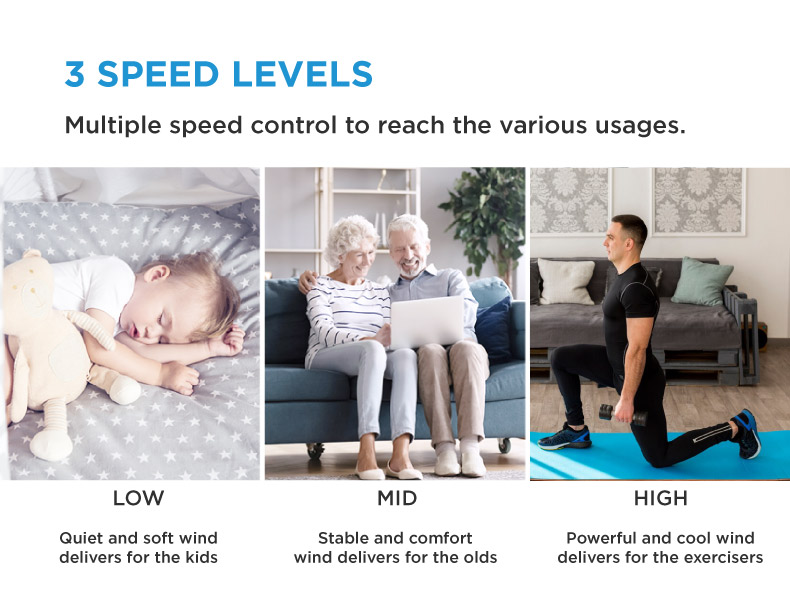 3 SPEED LEVELS

Multiple speed control to reach the various usages.

LOW

Quiet and soft wind delivers for the kids

MID

Stable and comfort wind delivers for the olds

HIGH

Powerful and cool wind delivers for the exercisers